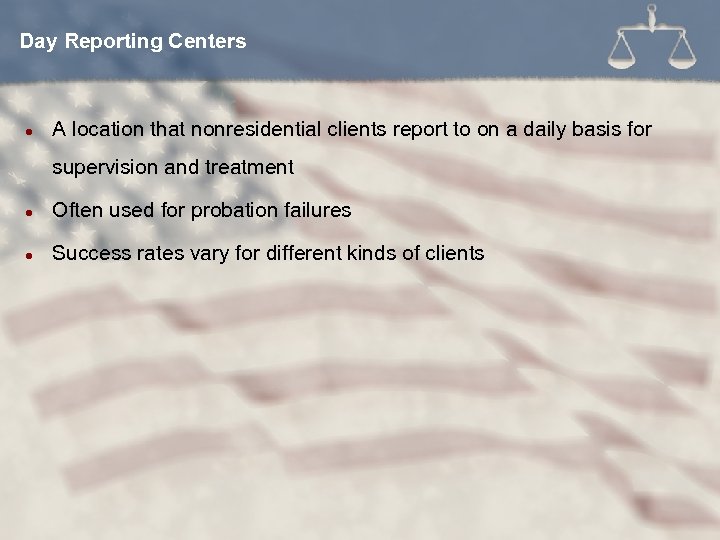 Day Reporting Centers

- A location that nonresidential clients report to on a daily basis for supervision and treatment
- Often used for probation failures
- Success rates vary for different kinds of clients